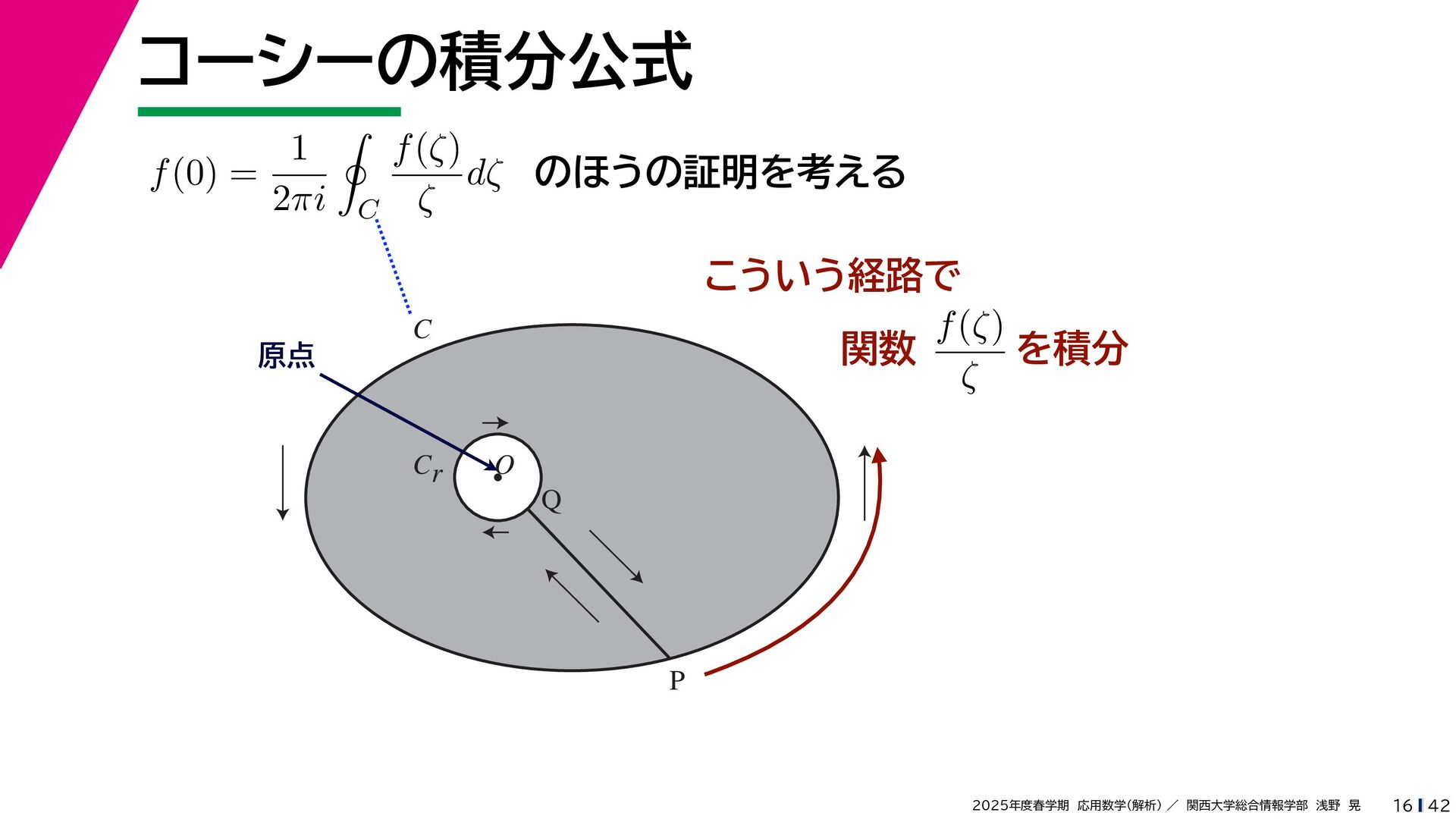 コーシーの積分公式

$f(0) = \frac{1}{2\pi i} \oint_C \frac{f(\zeta)}{\zeta} d\zeta$ のほうの証明を考える

こういう経路で

関数 $\frac{f(\zeta)}{\zeta}$ を積分

原点

$C$

$C_r$

$O$

Q

P

2025年度春学期 応用数学(解析) ／ 関西大学総合情報学部 浅野 晃 16 | 42